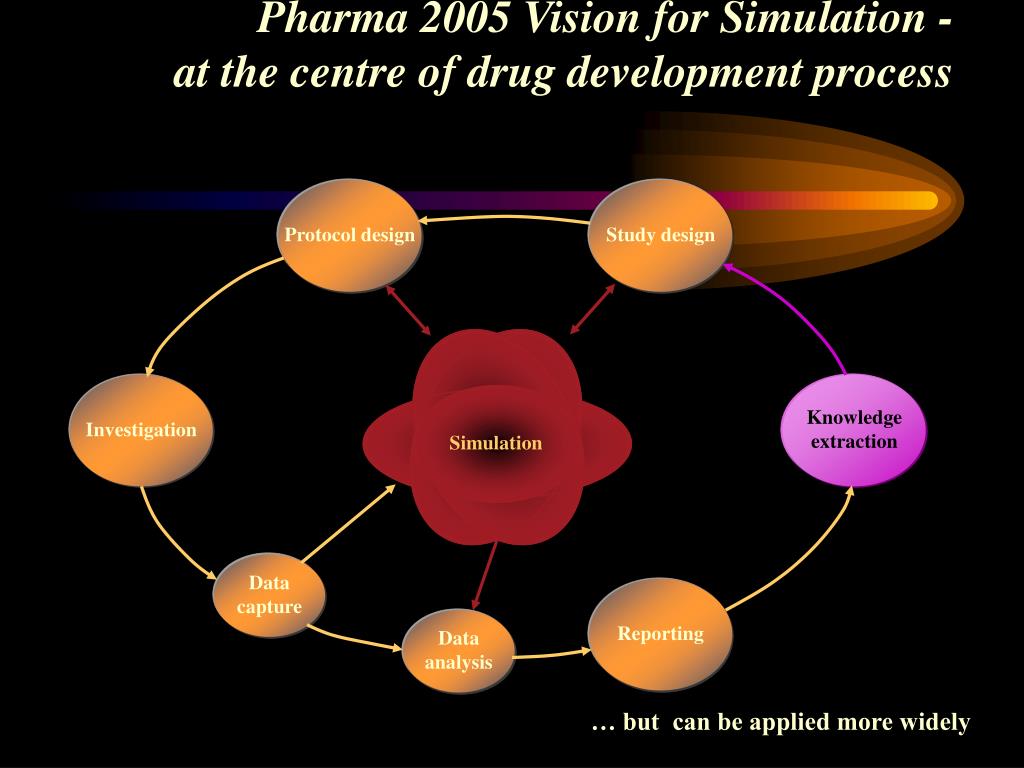 Pharma 2005 Vision for Simulation - at the centre of drug development process

Protocol design

Study design

Investigation

Simulation

Knowledge extraction

Data capture

Data analysis

Reporting

… but can be applied more widely